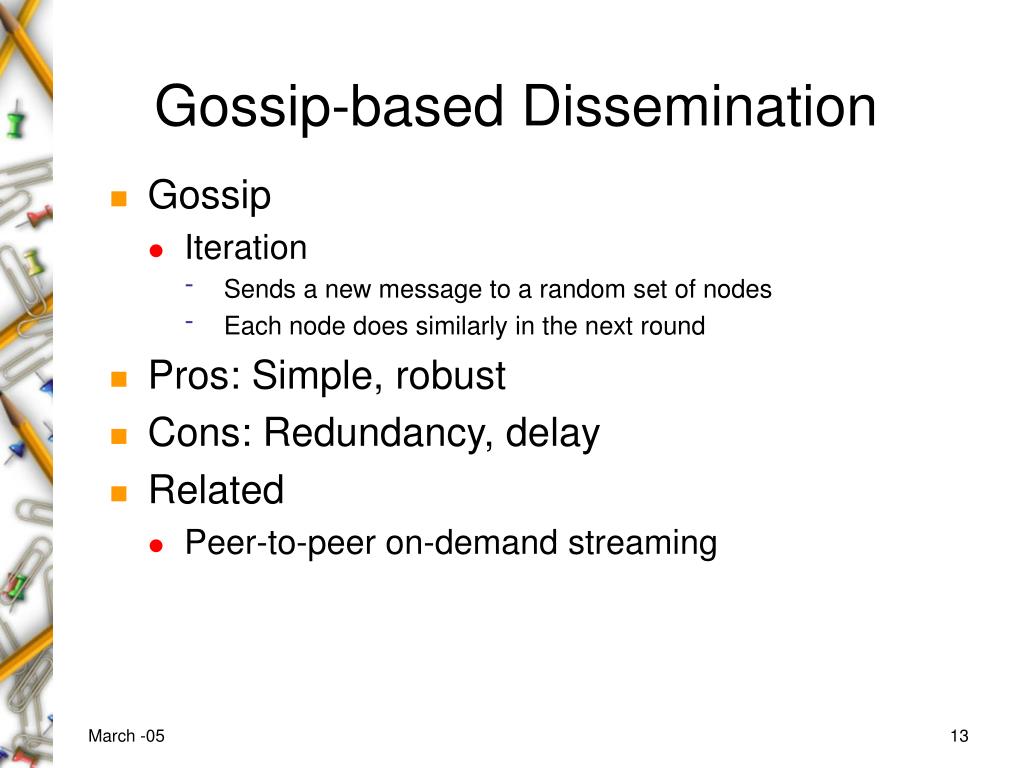 Gossip-based Dissemination

- Gossip
  - Iteration
    - Sends a new message to a random set of nodes
    - Each node does similarly in the next round
- Pros: Simple, robust
- Cons: Redundancy, delay
- Related
  - Peer-to-peer on-demand streaming

March -05

13